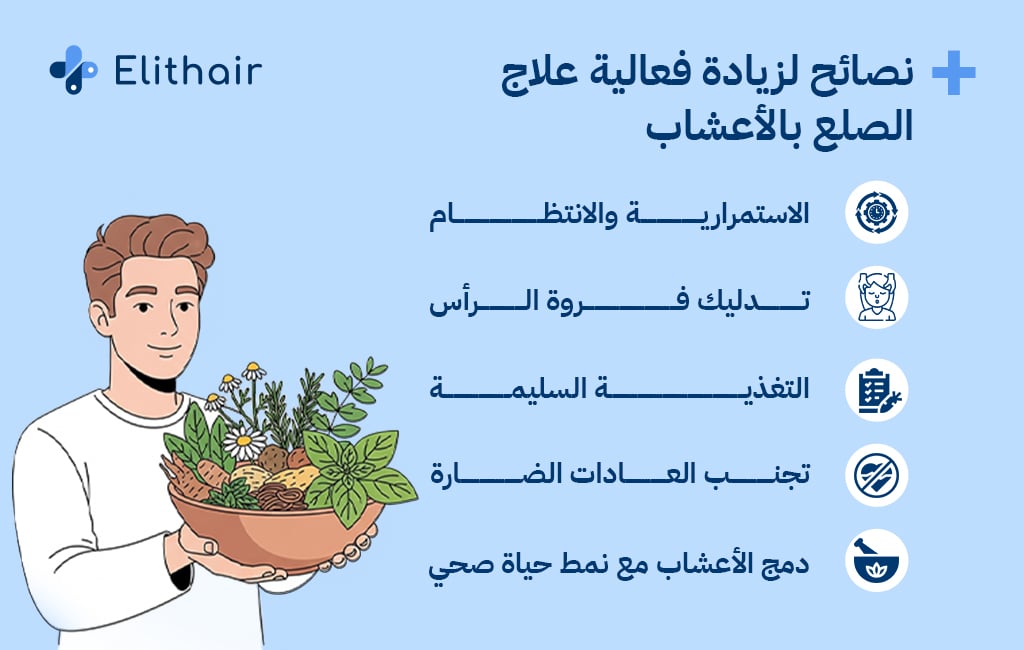 Elithair

نصائح لزيادة فعالية علاج الصلع بالأعشاب

الاستمرارية والانتظام

تدليك فروة الرأس

التغذية السليمة

تجنب العادات الضارة

دمج الأعشاب مع نمط حياة صحي